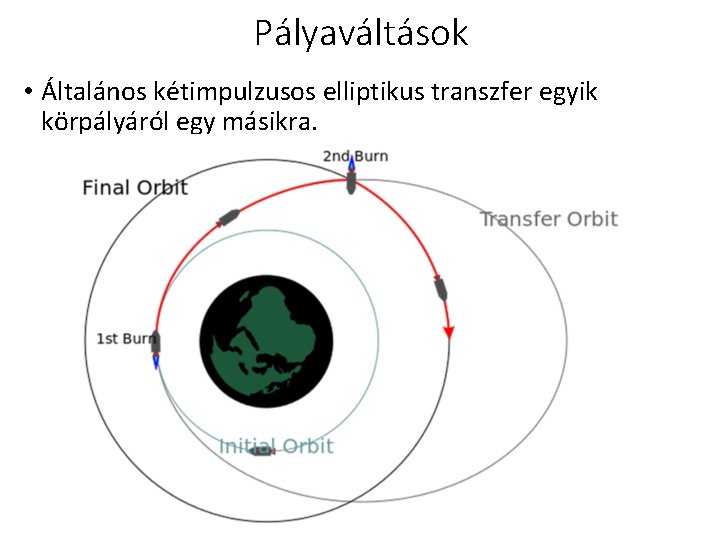 Pályaváltások

• Általános kétimpulzusos elliptikus transzfer egyik körpályáról egy másikra.

2nd Burn
Final Orbit
Transfer Orbit
1st Burn
Initial Orbit